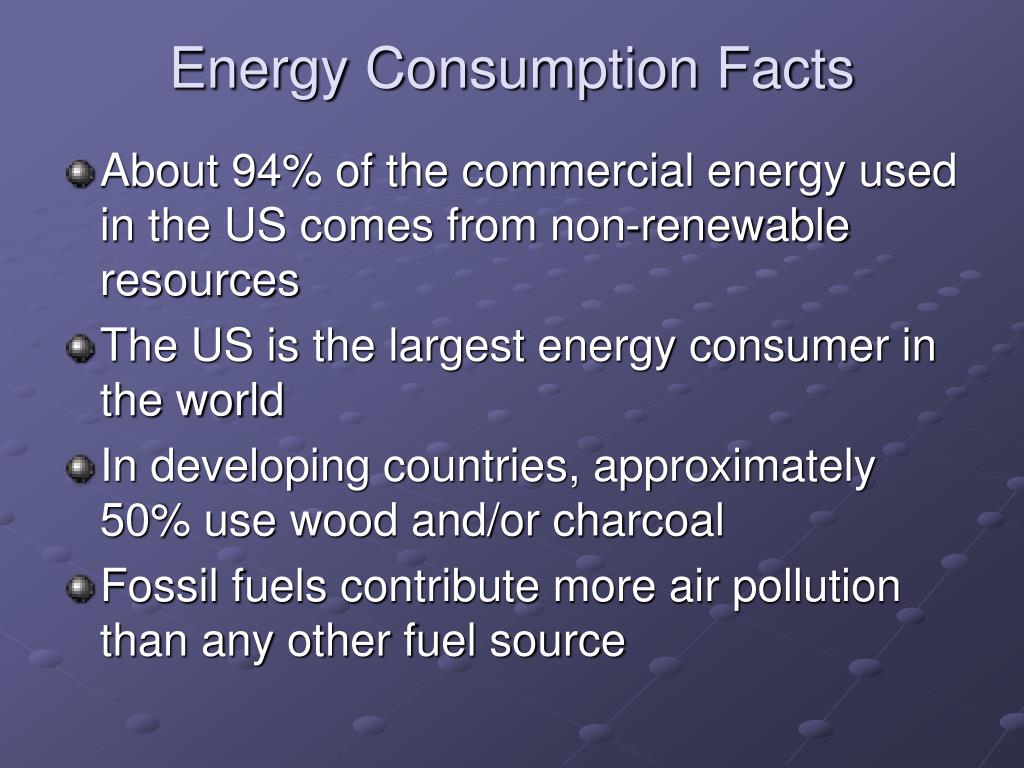 Energy Consumption Facts

About 94% of the commercial energy used in the US comes from non-renewable resources

The US is the largest energy consumer in the world

In developing countries, approximately 50% use wood and/or charcoal

Fossil fuels contribute more air pollution than any other fuel source